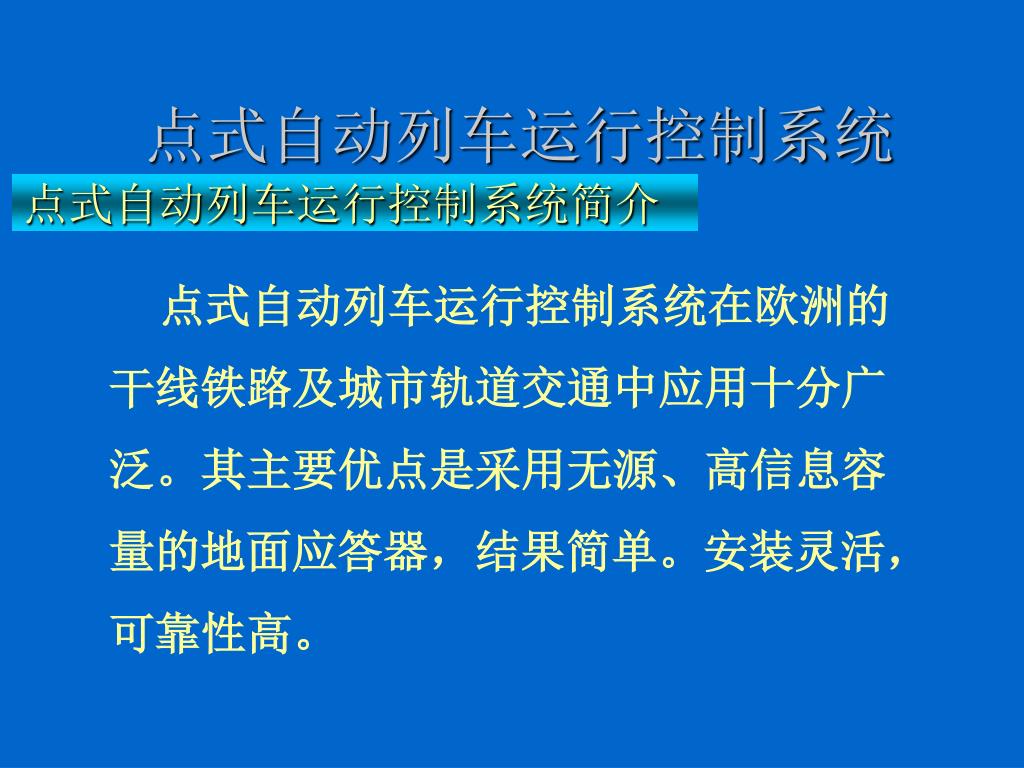 点式自动列车运行控制系统

点式自动列车运行控制系统简介

点式自动列车运行控制系统在欧洲的干线铁路及城市轨道交通中应用十分广泛。其主要优点是采用无源、高信息容量的地面应答器，结果简单。安装灵活，可靠性高。